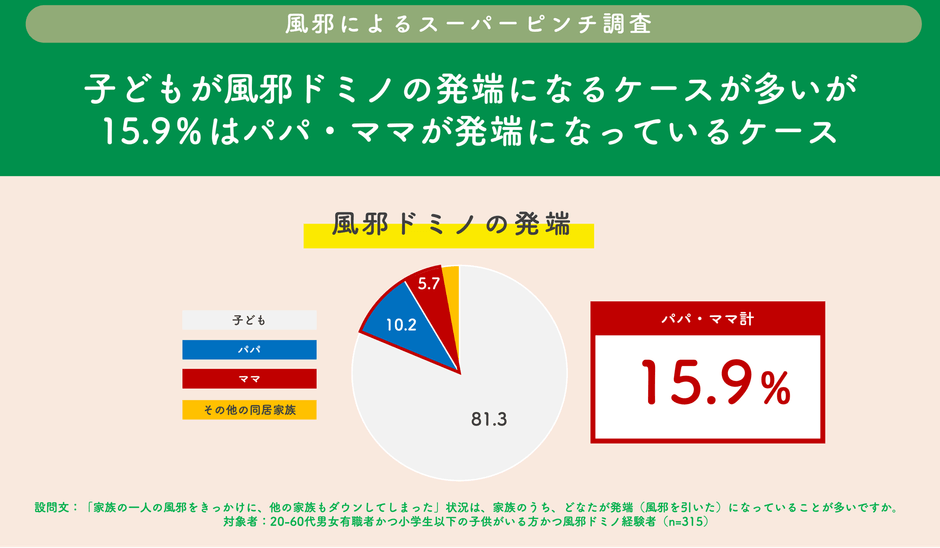 風邪によるスーパーピンチ調査

子どもが風邪ドミノの発端になるケースが多いが
15.9%はパパ・ママが発端になっているケース

風邪ドミノの発端

子ども
パパ
ママ
その他の同居家族

5.7
10.2
81.3

パパ・ママ計
15.9%

設問文：「家族の一人の風邪をきっかけに、他の家族もダウンしてしまった」状況は、家族のうち、どなたが発端（風邪を引いた）になっていることが多いですか。
対象者：20-60代男女有職者かつ小学生以下の子供がいる方かつ風邪ドミノ経験者（n=315）